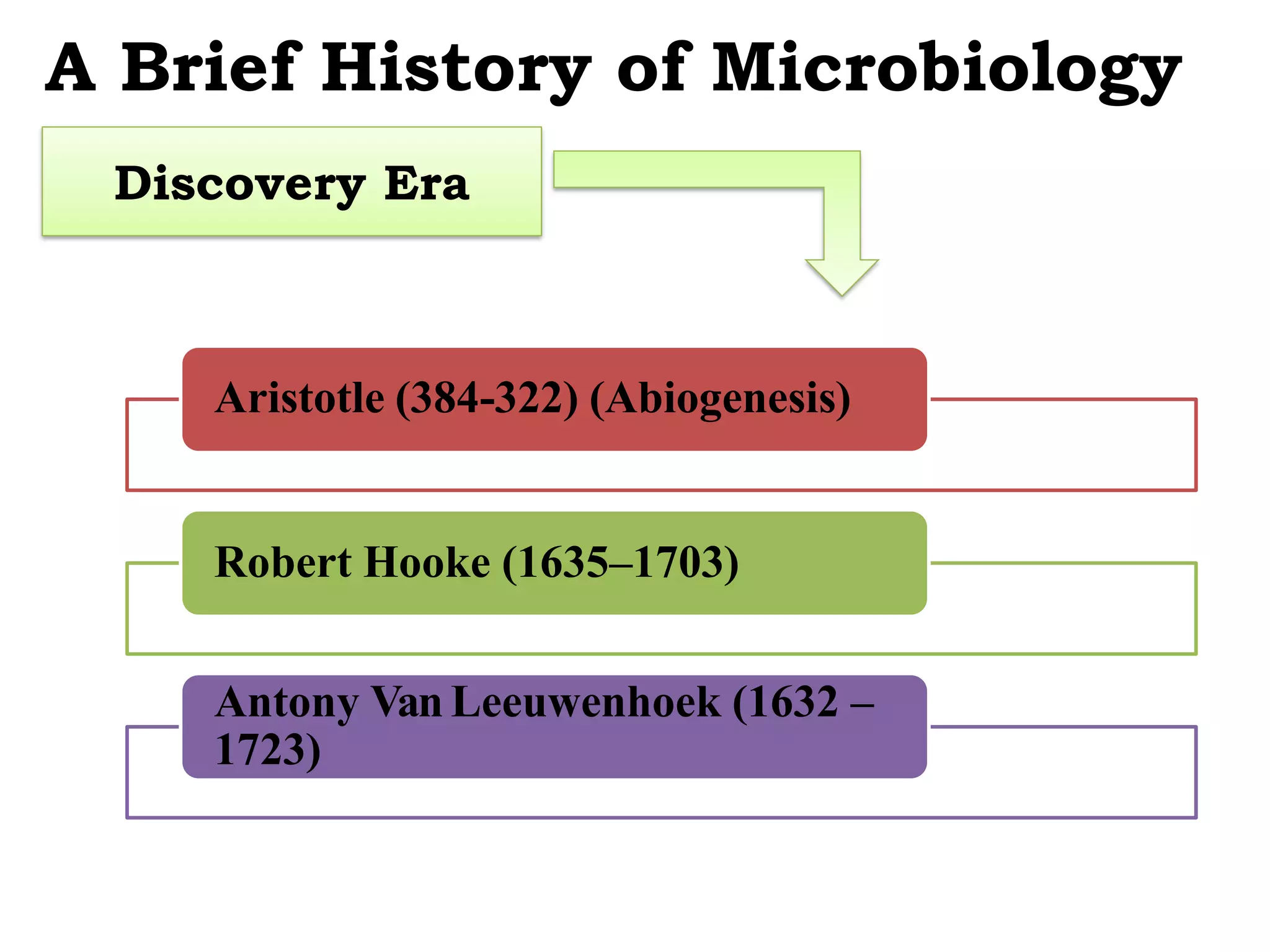 A Brief History of Microbiology

Discovery Era

Aristotle (384-322) (Abiogenesis)

Robert Hooke (1635–1703)

Antony Van Leeuwenhoek (1632 – 1723)